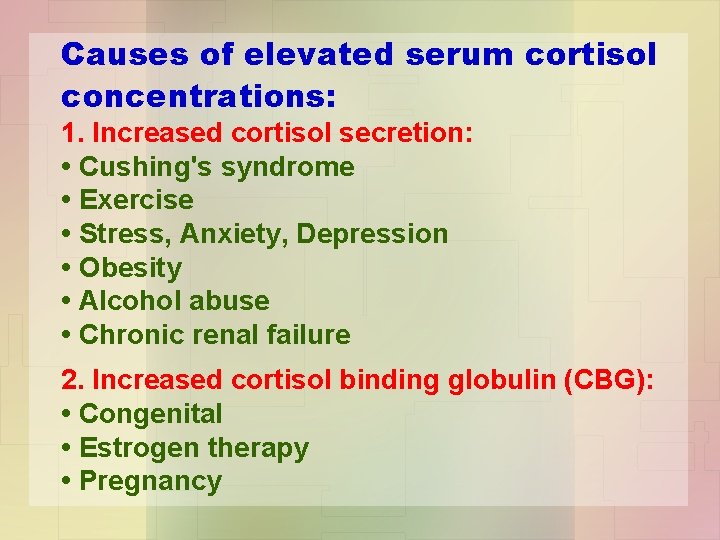 Causes of elevated serum cortisol concentrations:

1. Increased cortisol secretion:
• Cushing's syndrome
• Exercise
• Stress, Anxiety, Depression
• Obesity
• Alcohol abuse
• Chronic renal failure

2. Increased cortisol binding globulin (CBG):
• Congenital
• Estrogen therapy
• Pregnancy